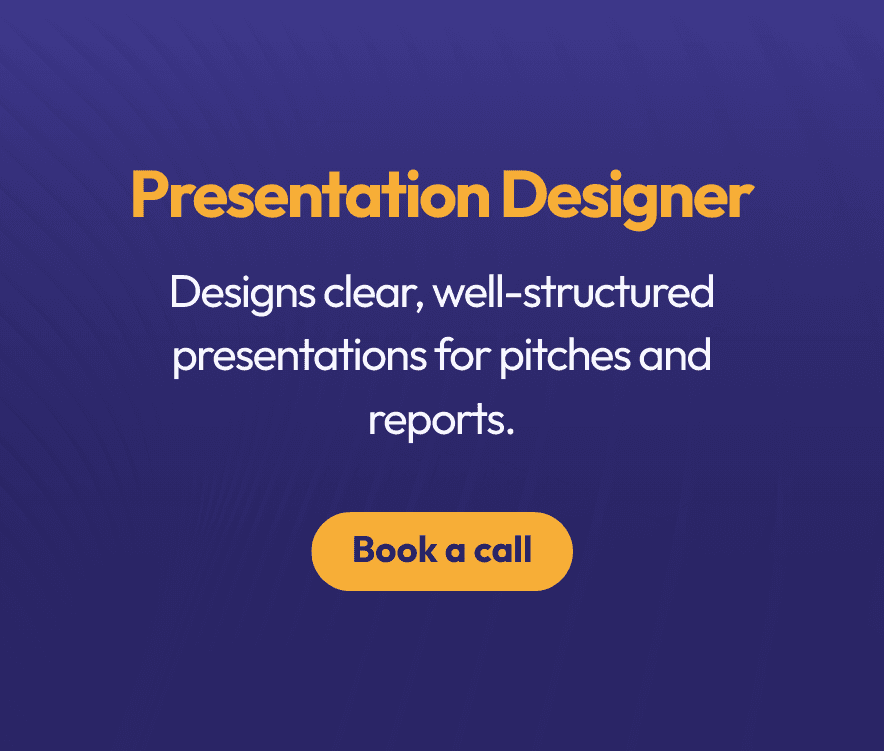 Presentation Designer

Designs clear, well-structured presentations for pitches and reports.

Book a call